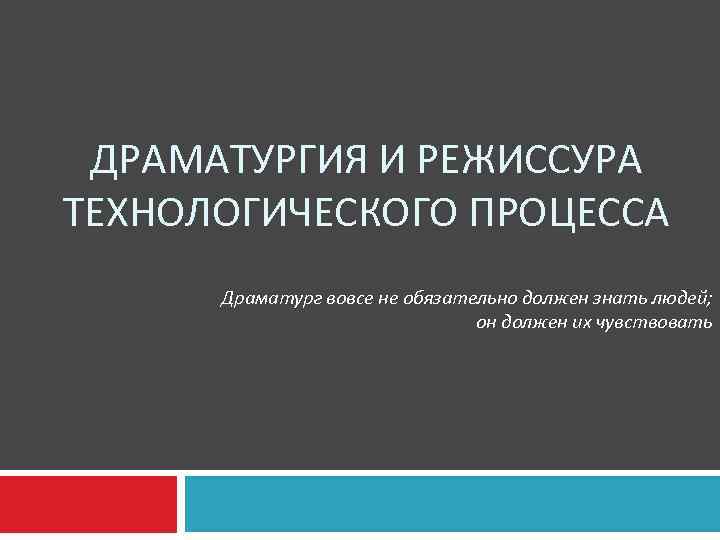 ДРАМАТУРГИЯ И РЕЖИССУРА ТЕХНОЛОГИЧЕСКОГО ПРОЦЕССА

Драматург вовсе не обязательно должен знать людей; он должен их чувствовать